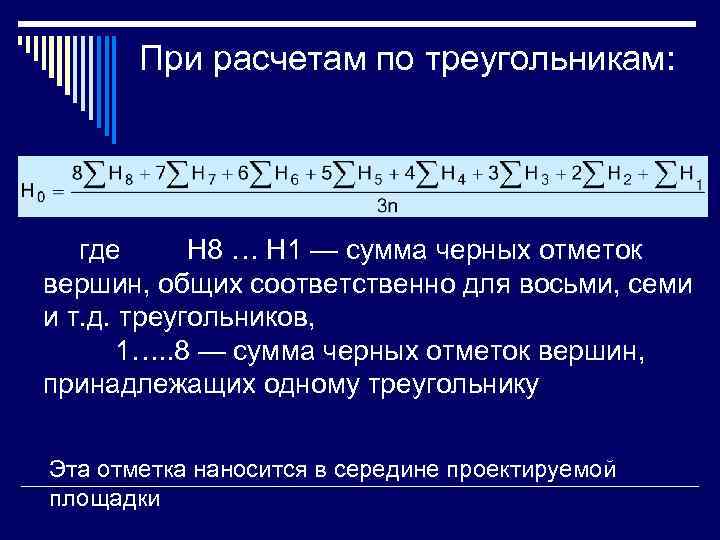 При расчетам по треугольникам:

$H_0 = \frac{8\sum H_8 + 7\sum H_7 + 6\sum H_6 + 5\sum H_5 + 4\sum H_4 + 3\sum H_3 + 2\sum H_2 + \sum H_1}{3n}$

где Н8 ... Н1 — сумма черных отметок вершин, общих соответственно для восьми, семи и т.д. треугольников,

1…..8 — сумма черных отметок вершин, принадлежащих одному треугольнику

Эта отметка наносится в середине проектируемой площадки